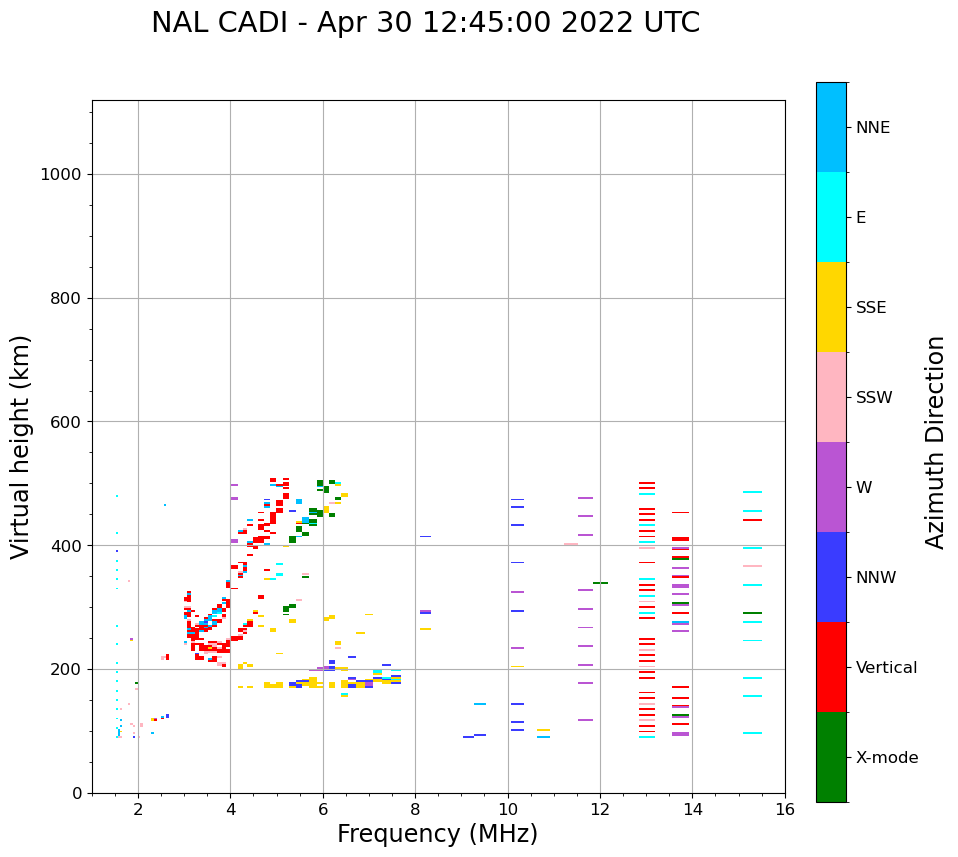 NAL CADI - Apr 30 12:45:00 2022 UTC

Virtual height (km)

1000
800
600
400
200
0

2
4
6
8
10
12
14
16

Frequency (MHz)

NNE
E
SSE
SSW
W
NNW
Vertical
X-mode

Azimuth Direction